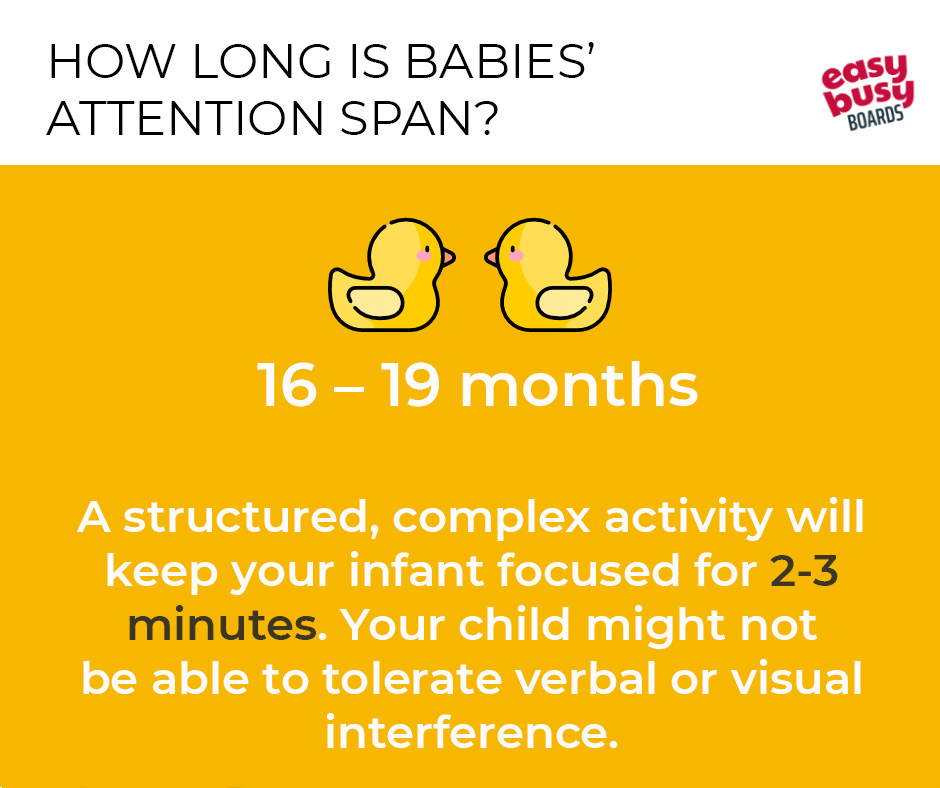 HOW LONG IS BABIES' ATTENTION SPAN?

easy busy BOARDS

16 – 19 months

A structured, complex activity will keep your infant focused for 2-3 minutes. Your child might not be able to tolerate verbal or visual interference.